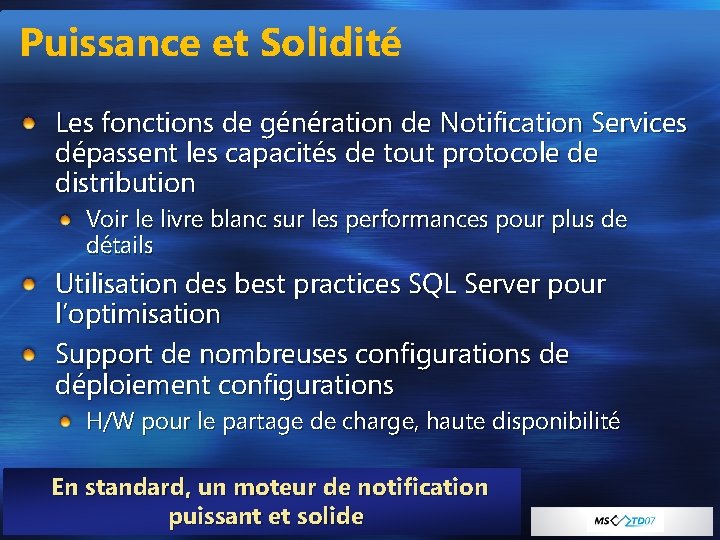 Puissance et Solidité

Les fonctions de génération de Notification Services dépassent les capacités de tout protocole de distribution

Voir le livre blanc sur les performances pour plus de détails

Utilisation des best practices SQL Server pour l'optimisation

Support de nombreuses configurations de déploiement configurations

H/W pour le partage de charge, haute disponibilité

En standard, un moteur de notification puissant et solide

MS TD07